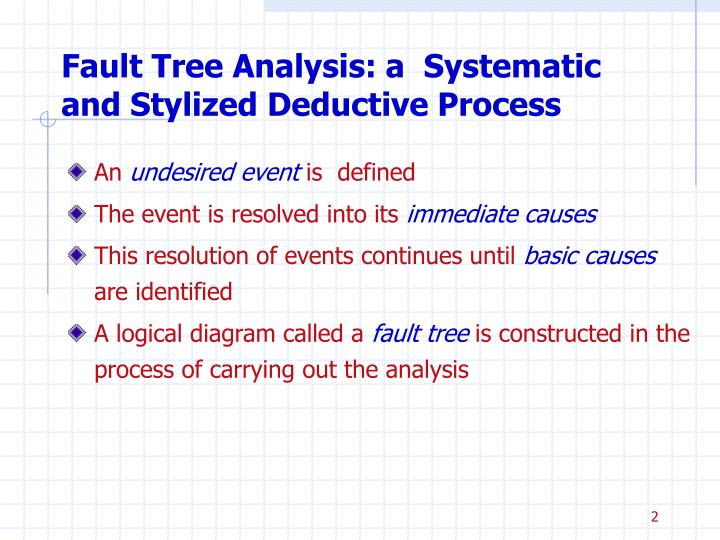 Fault Tree Analysis: a Systematic and Stylized Deductive Process

An undesired event is defined

The event is resolved into its immediate causes

This resolution of events continues until basic causes are identified

A logical diagram called a fault tree is constructed in the process of carrying out the analysis

2